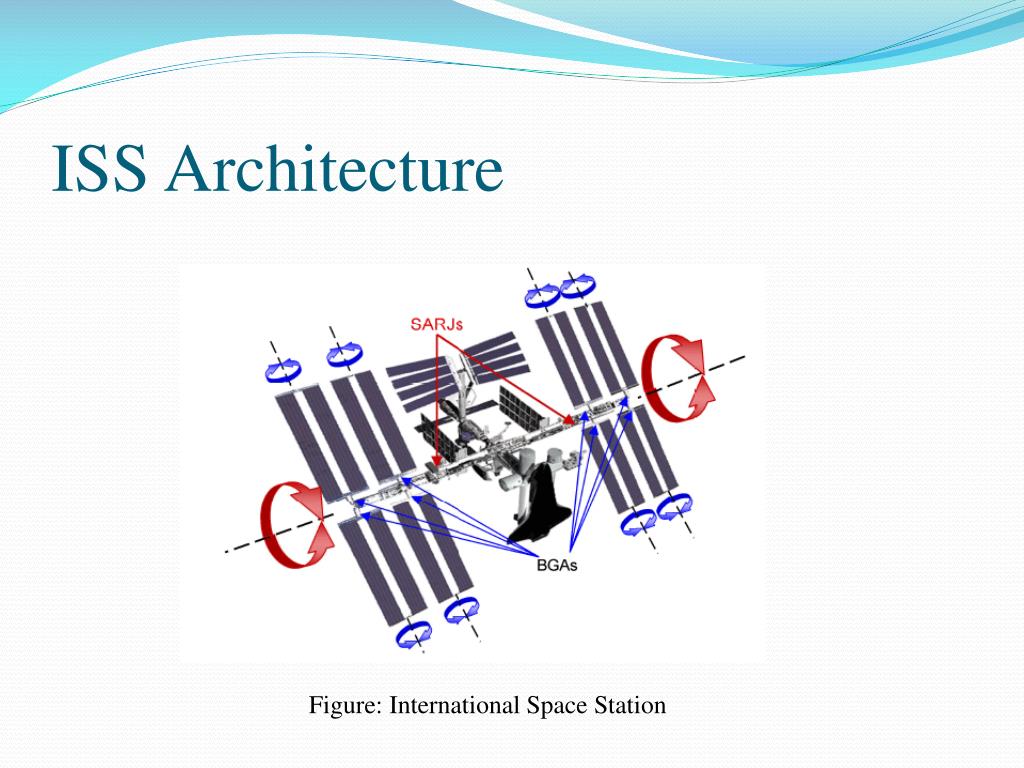 ISS Architecture

SARJs

BGAs

Figure: International Space Station